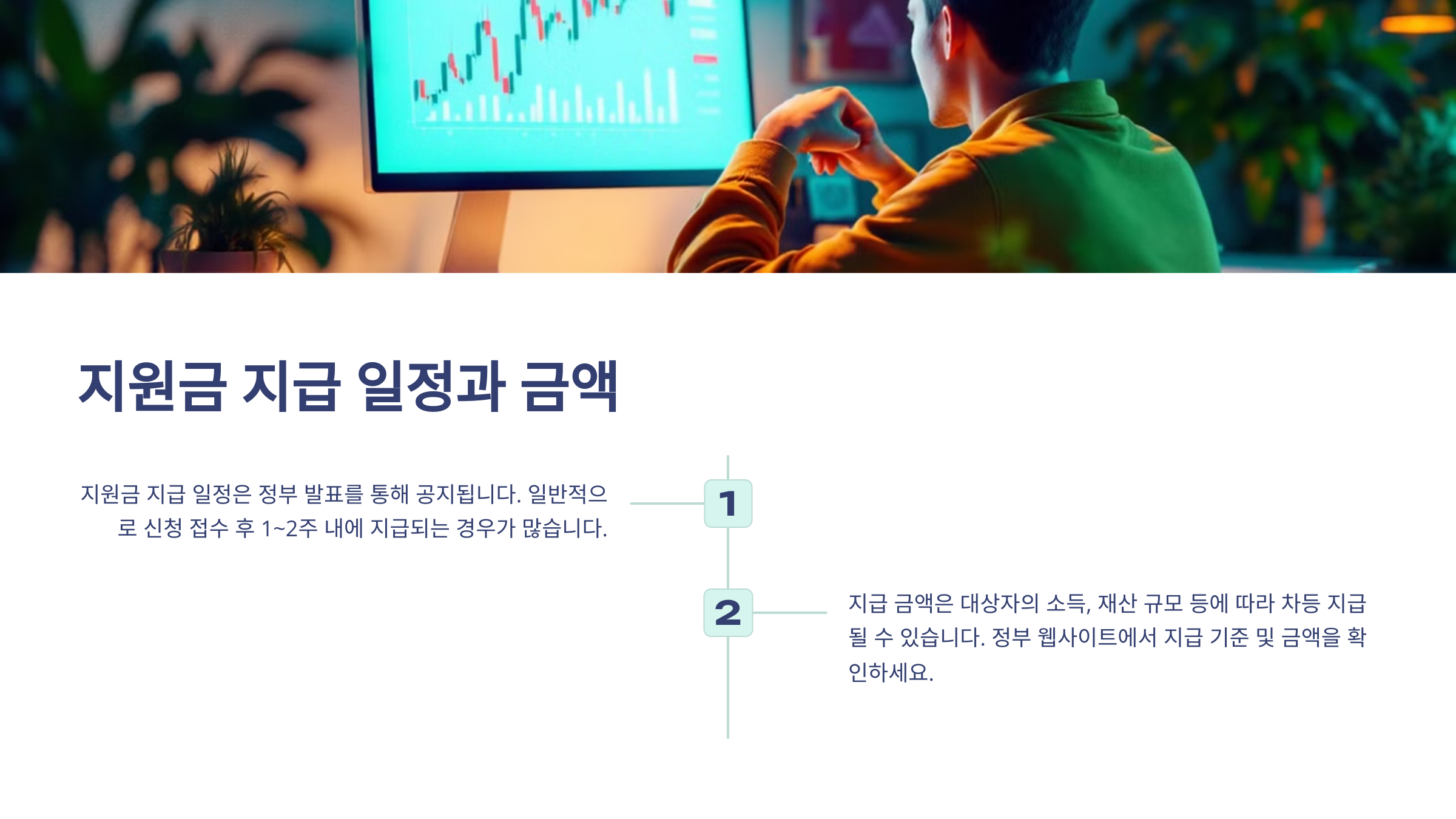 지원금 지급 일정과 금액

지원금 지급 일정은 정부 발표를 통해 공지됩니다. 일반적으로 신청 접수 후 1~2주 내에 지급되는 경우가 많습니다.

1

2

지급 금액은 대상자의 소득, 재산 규모 등에 따라 차등 지급될 수 있습니다. 정부 웹사이트에서 지급 기준 및 금액을 확인하세요.